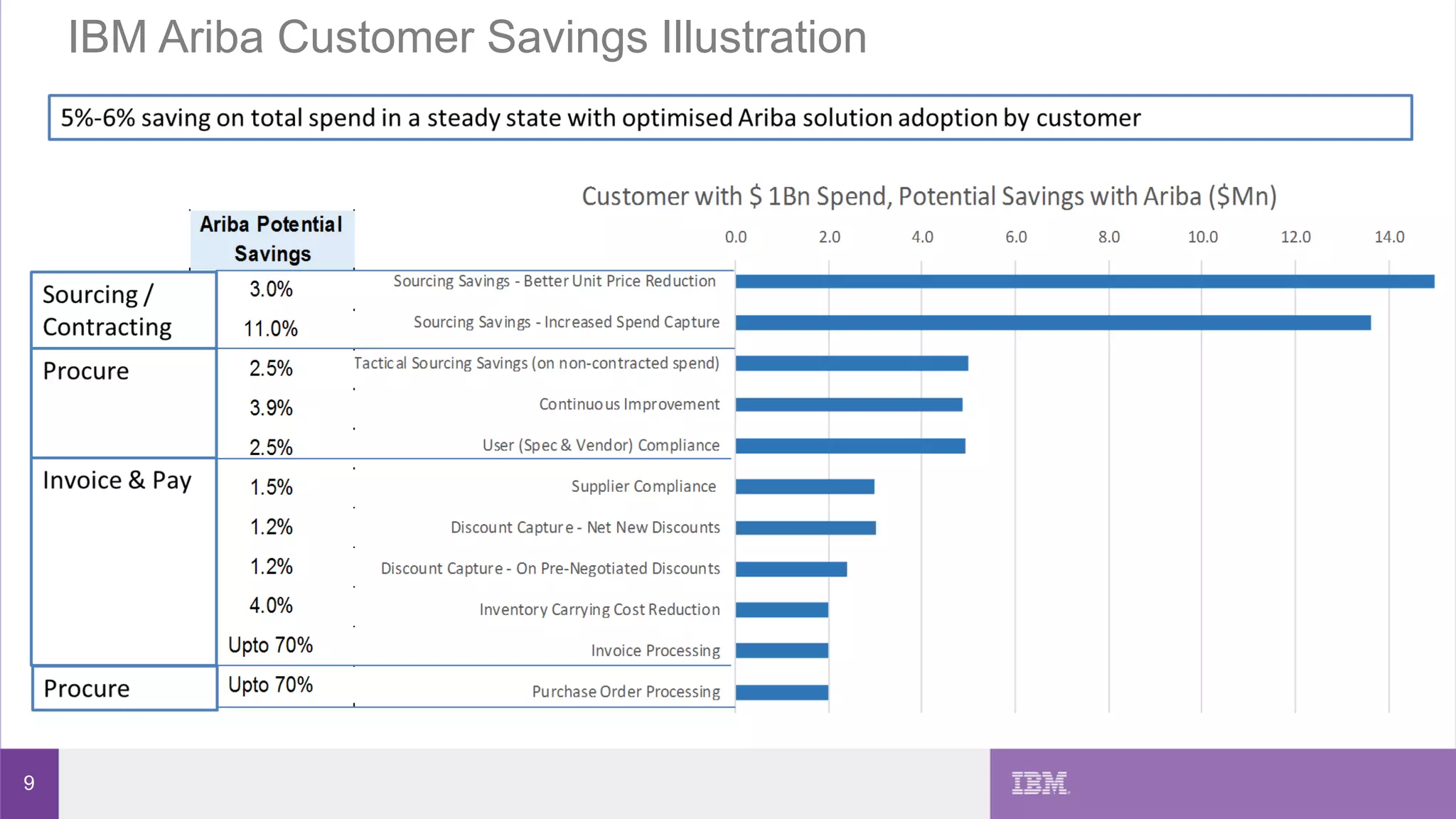 IBM Ariba Customer Savings Illustration

5%-6% saving on total spend in a steady state with optimised Ariba solution adoption by customer

Customer with $ 1Bn Spend, Potential Savings with Ariba ($Mn)

0.0 2.0 4.0 6.0 8.0 10.0 12.0 14.0

| | Ariba Potential Savings | |
|---|---|---|
| Sourcing / Contracting | 3.0% | Sourcing Savings - Better Unit Price Reduction |
| | 11.0% | Sourcing Savings - Increased Spend Capture |
| Procure | 2.5% | Tactical Sourcing Savings (on non-contracted spend) |
| | 3.9% | Continuous Improvement |
| | 2.5% | User (Spec & Vendor) Compliance |
| Invoice & Pay | 1.5% | Supplier Compliance |
| | 1.2% | Discount Capture - Net New Discounts |
| | 1.2% | Discount Capture - On Pre-Negotiated Discounts |
| | 4.0% | Inventory Carrying Cost Reduction |
| | Upto 70% | Invoice Processing |
| Procure | Upto 70% | Purchase Order Processing |

9

IBM